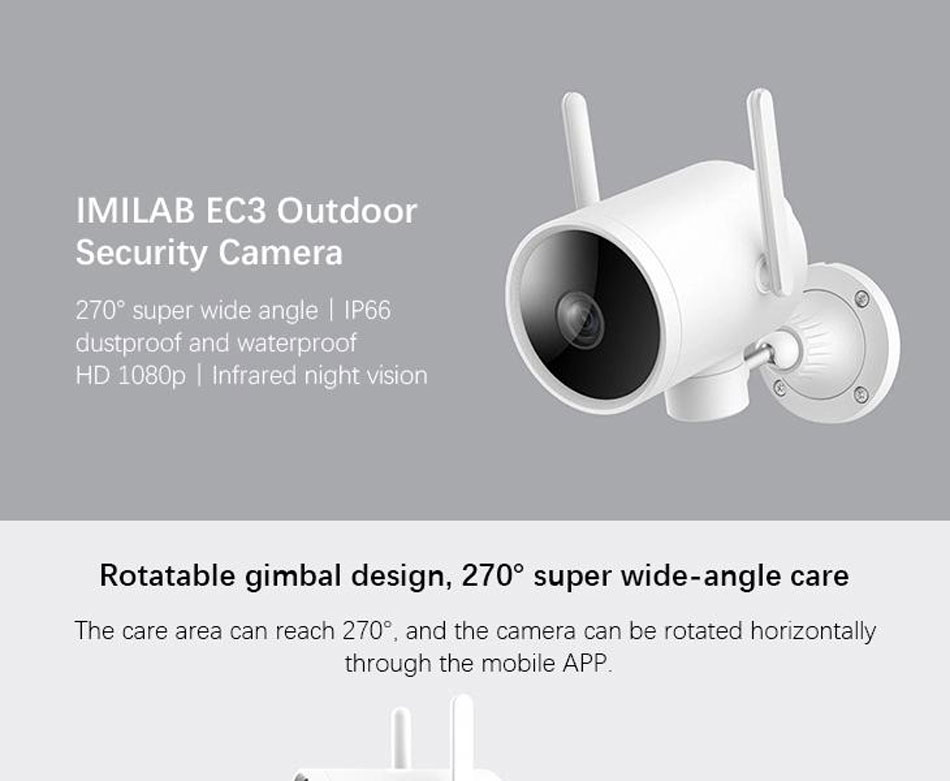 IMILAB EC3 Outdoor Security Camera

270° super wide angle | IP66 dustproof and waterproof
HD 1080p | Infrared night vision

Rotatable gimbal design, 270° super wide-angle care

The care area can reach 270°, and the camera can be rotated horizontally through the mobile APP.